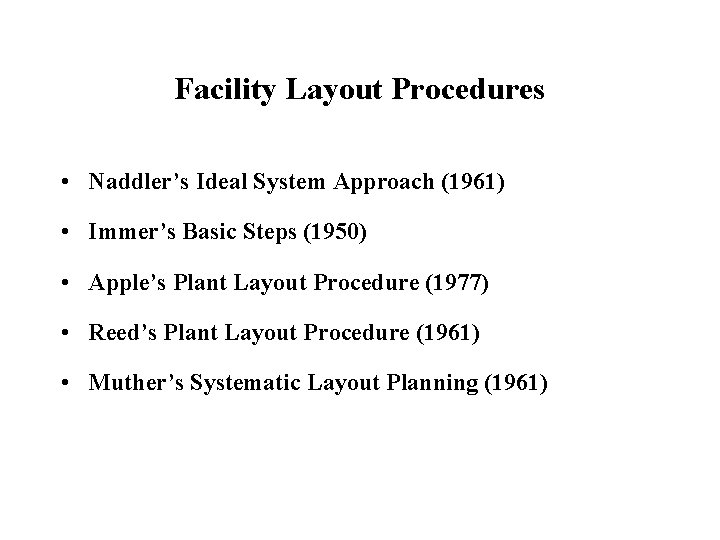 Facility Layout Procedures

• Naddler’s Ideal System Approach (1961)

• Immer’s Basic Steps (1950)

• Apple’s Plant Layout Procedure (1977)

• Reed’s Plant Layout Procedure (1961)

• Muther’s Systematic Layout Planning (1961)